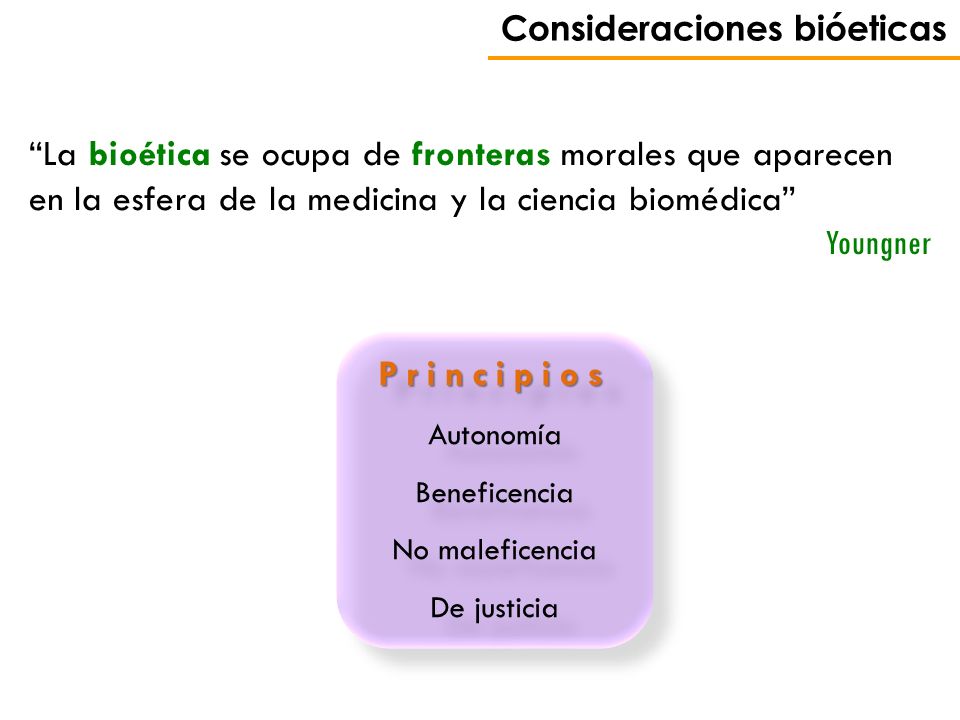 Consideraciones bióeticas

“La bioética se ocupa de fronteras morales que aparecen en la esfera de la medicina y la ciencia biomédica”

Youngner

Principios

Autonomía

Beneficencia

No maleficencia

De justicia